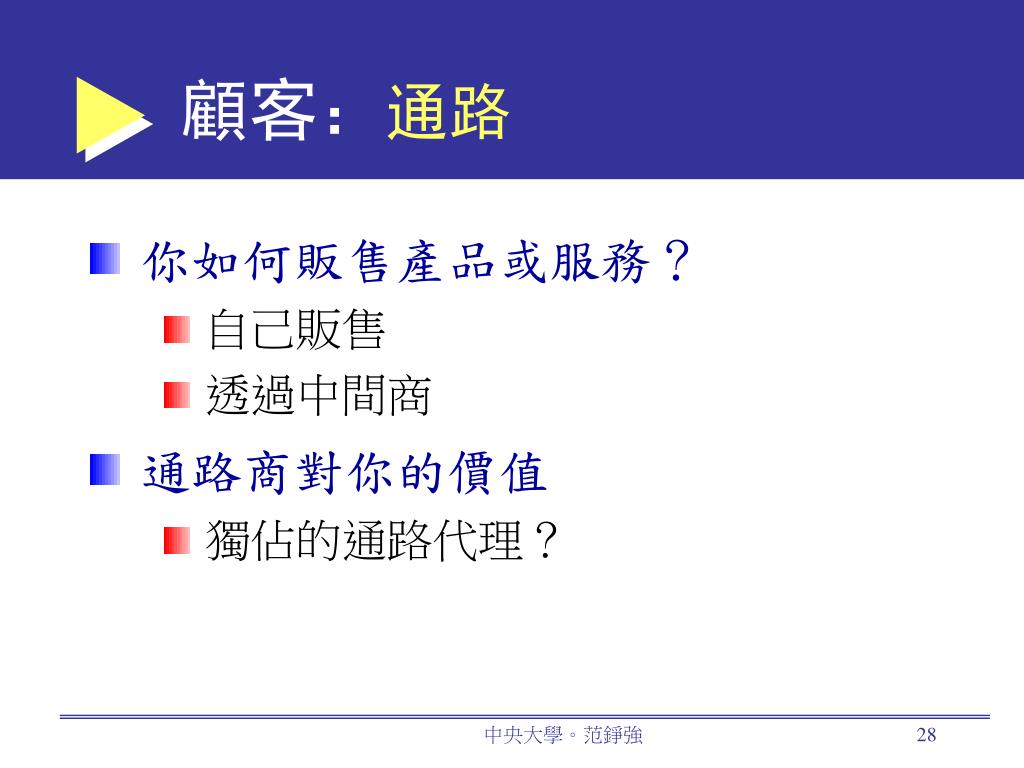 顧客：通路

你如何販售產品或服務？

自己販售

透過中間商

通路商對你的價值

獨佔的通路代理？

中央大學。范錚強

28